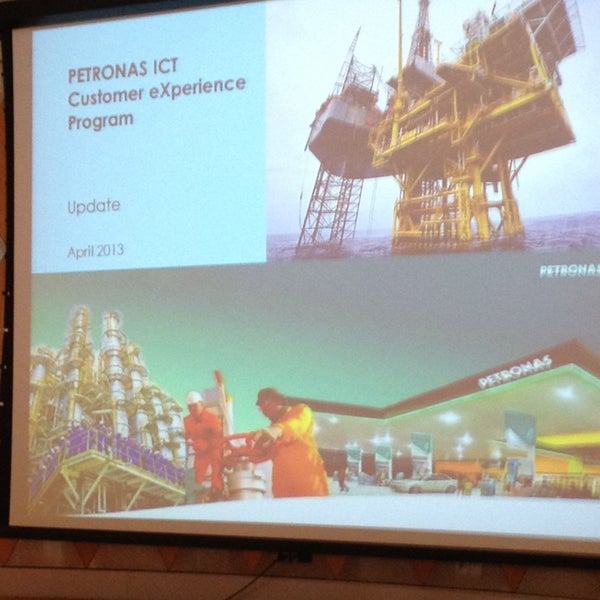 PETRONAS ICT
Customer eXperience
Program

Update

April 2013

PETRONAS

PETRONAS